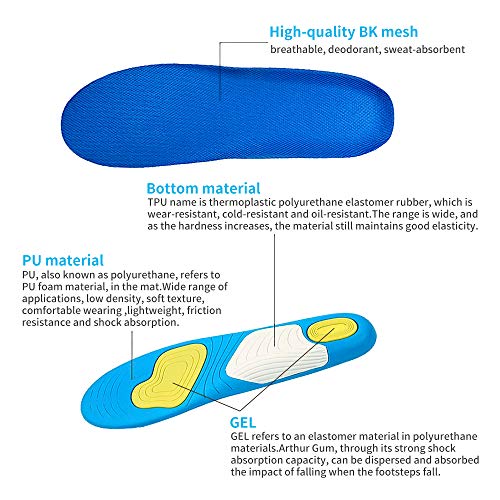 High-quality BK mesh
breathable, deodorant, sweat-absorbent

Bottom material
TPU name is thermoplastic polyurethane elastomer rubber, which is wear-resistant, cold-resistant and oil-resistant.The range is wide, and as the hardness increases, the material still maintains good elasticity.

PU material
PU, also known as polyurethane, refers to PU foam material, in the mat.Wide range of applications, low density, soft texture, comfortable wearing ,lightweight, friction resistance and shock absorption.

GEL
GEL refers to an elastomer material in polyurethane materials.Arthur Gum, through its strong shock absorption capacity, can be dispersed and absorbed the impact of falling when the footsteps fall.